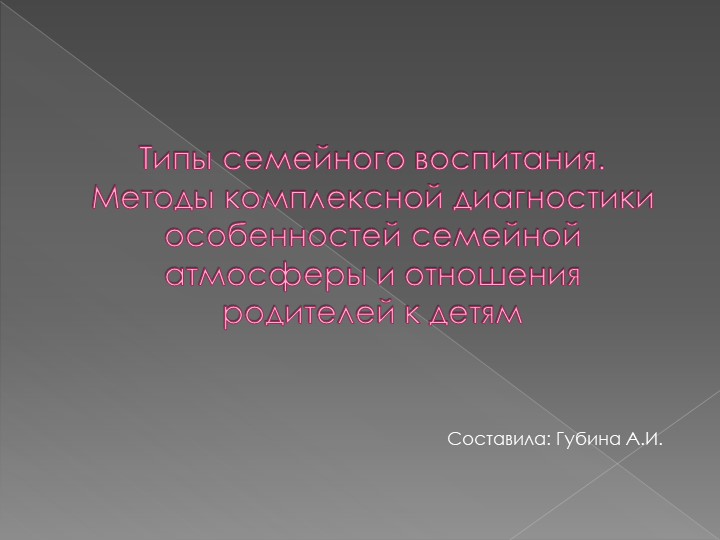 Типы семейного воспитания. Методы комплексной диагностики особенностей семейной атмосферы и отношения родителей к детям

Составила: Губина А.И.